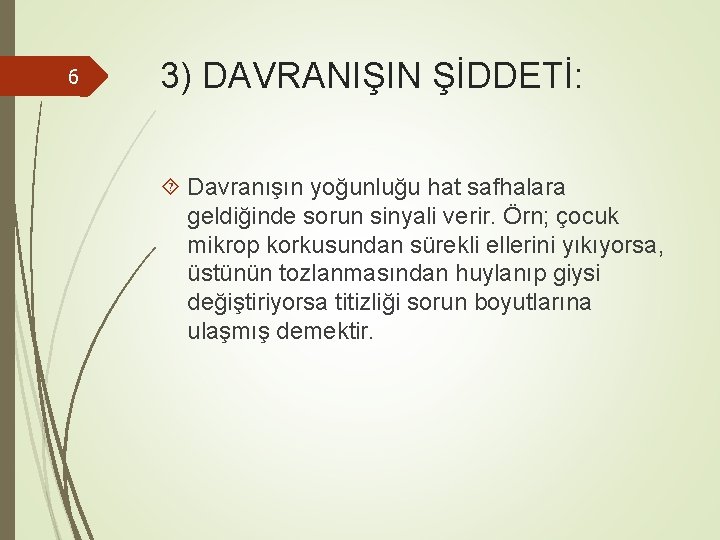 6

3) DAVRANIŞIN ŞİDDETİ:

Davranışın yoğunluğu hat safhalara geldiğinde sorun sinyali verir. Örn; çocuk mikrop korkusundan sürekli ellerini yıkıyorsa, üstünün tozlanmasından huylanıp giysi değiştiriyorsa titizliği sorun boyutlarına ulaşmış demektir.